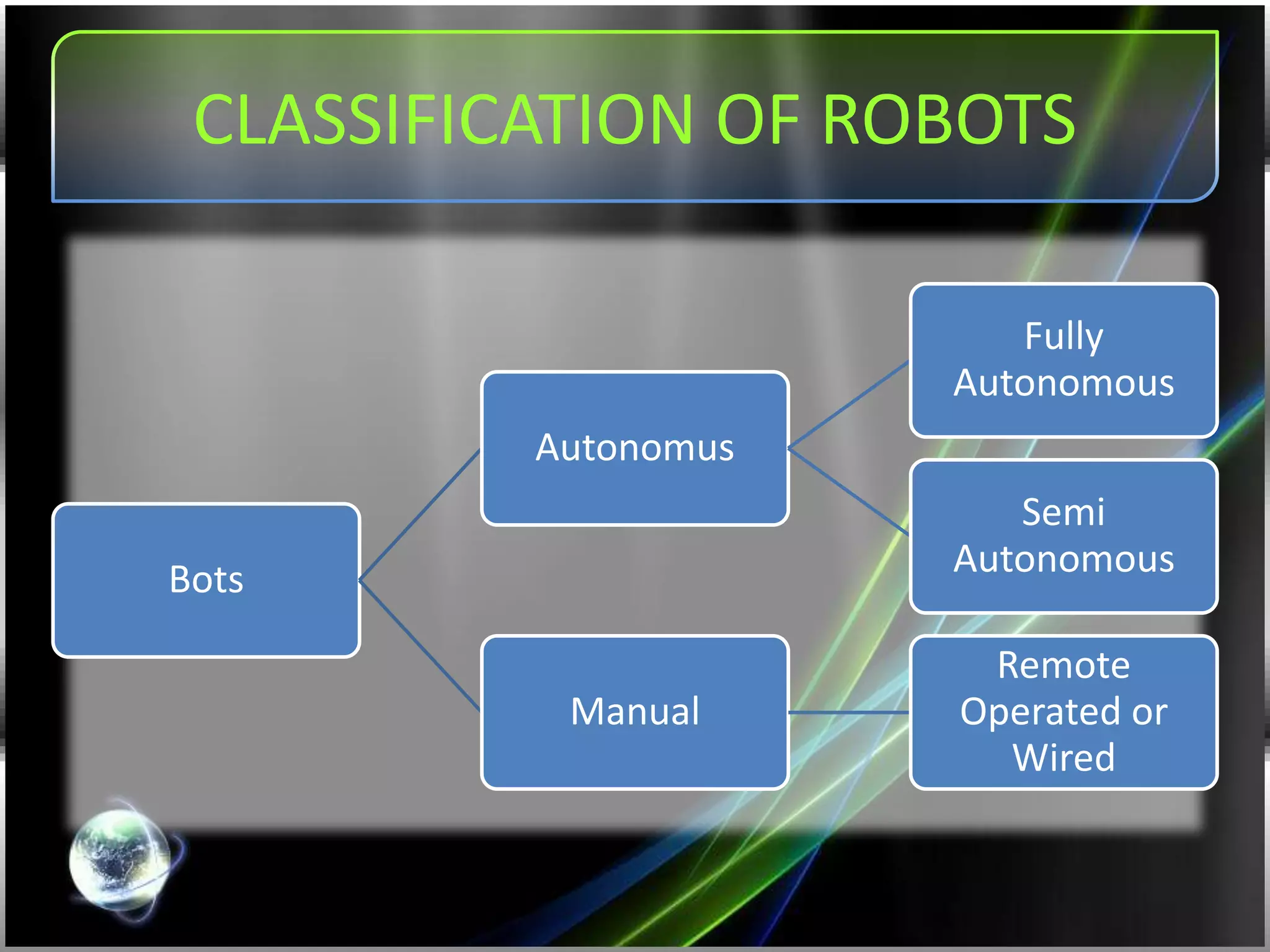 CLASSIFICATION OF ROBOTS

Bots

Autonomus

Manual

Fully Autonomous

Semi Autonomous

Remote Operated or Wired